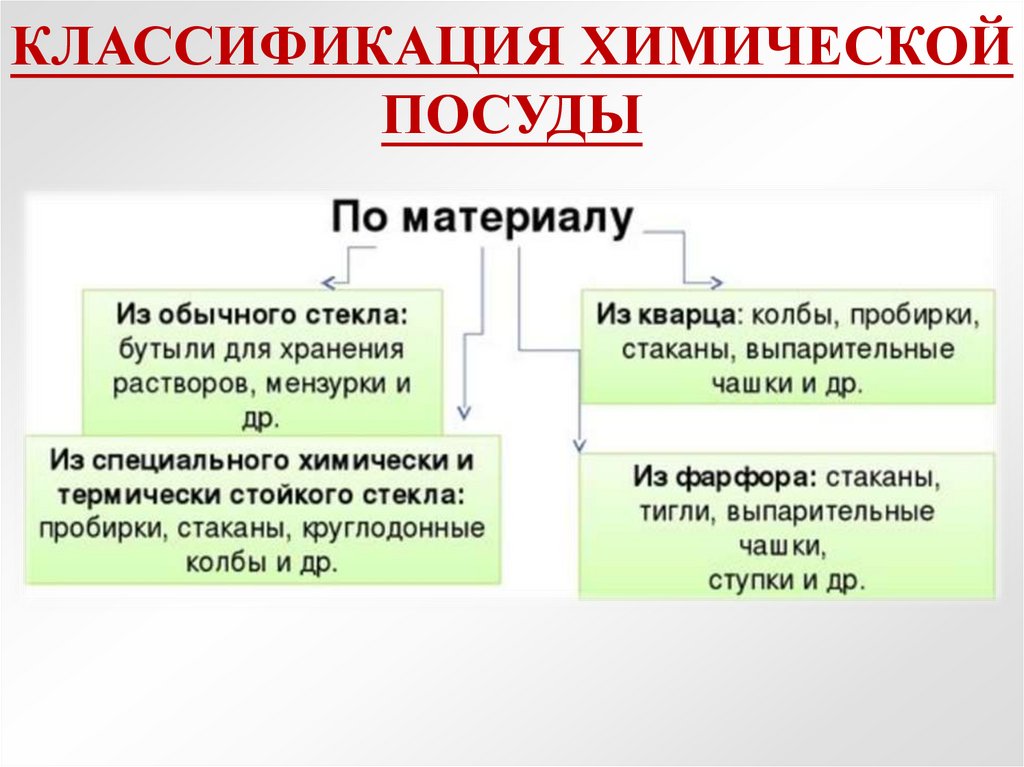 КЛАССИФИКАЦИЯ ХИМИЧЕСКОЙ ПОСУДЫ

По материалу

Из обычного стекла: бутыли для хранения растворов, мензурки и др.

Из специального химически и термически стойкого стекла: пробирки, стаканы, круглодонные колбы и др.

Из кварца: колбы, пробирки, стаканы, выпарительные чашки и др.

Из фарфора: стаканы, тигли, выпарительные чашки, ступки и др.